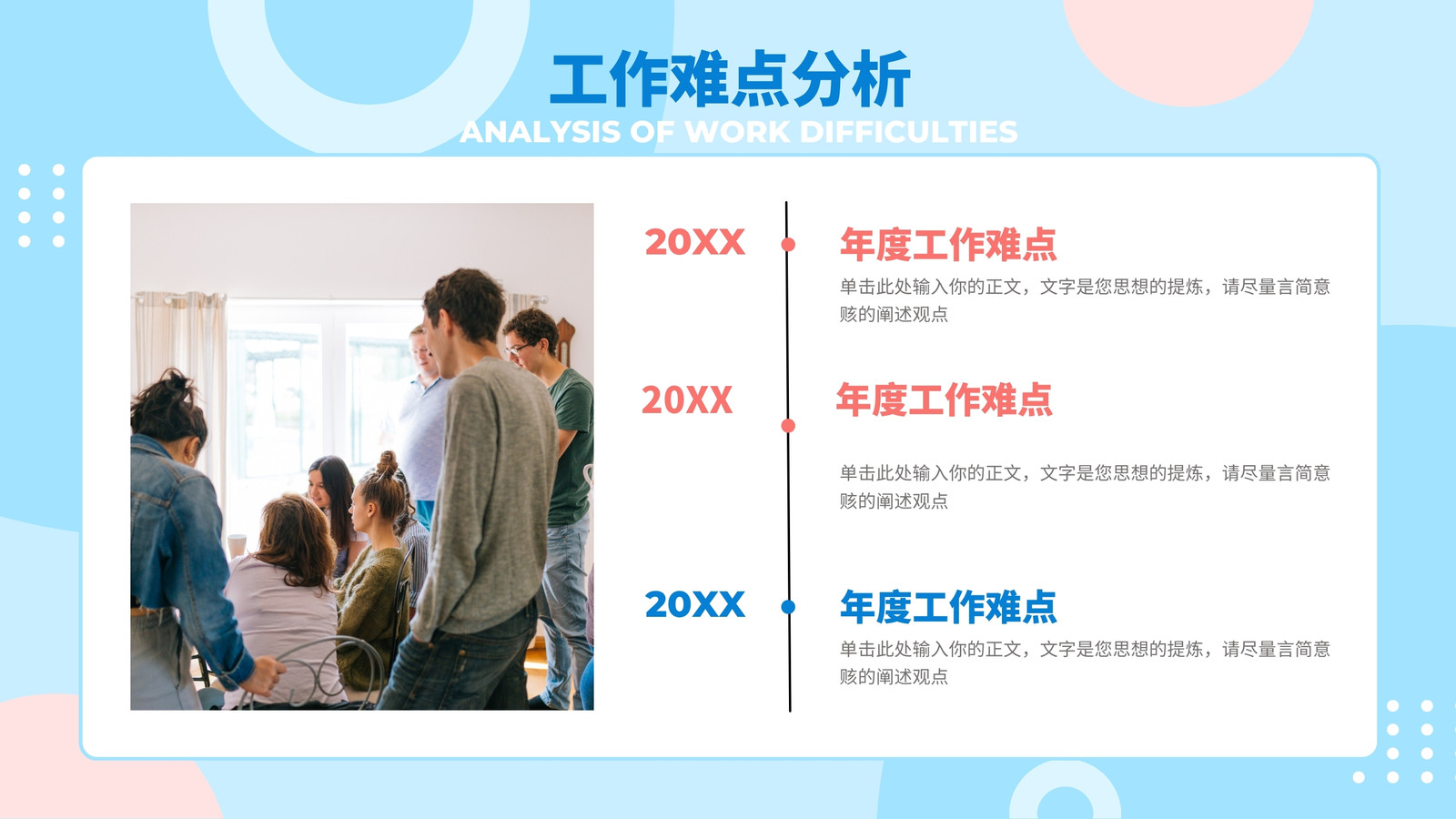 工作难点分析
ANALYSIS OF WORK DIFFICULTIES

20XX
年度工作难点
单击此处输入你的正文，文字是您思想的提炼，请尽量言简意赅的阐述观点

20XX
年度工作难点
单击此处输入你的正文，文字是您思想的提炼，请尽量言简意赅的阐述观点

20XX
年度工作难点
单击此处输入你的正文，文字是您思想的提炼，请尽量言简意赅的阐述观点